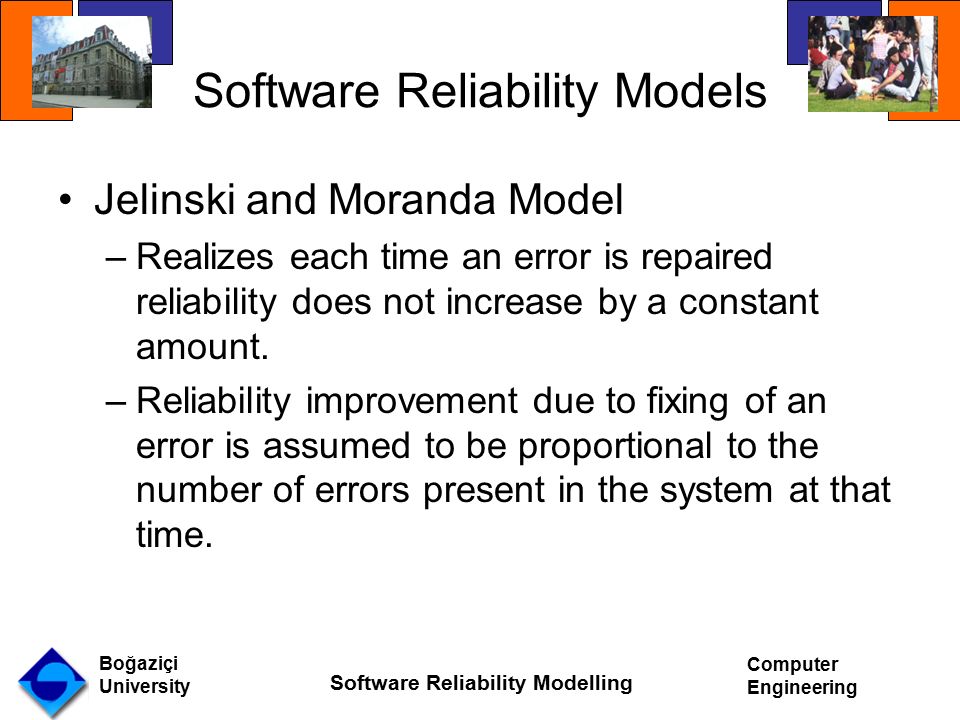 Software Reliability Models

• Jelinski and Moranda Model

– Realizes each time an error is repaired reliability does not increase by a constant amount.

– Reliability improvement due to fixing of an error is assumed to be proportional to the number of errors present in the system at that time.

Boğaziçi University

Software Reliability Modelling

Computer Engineering